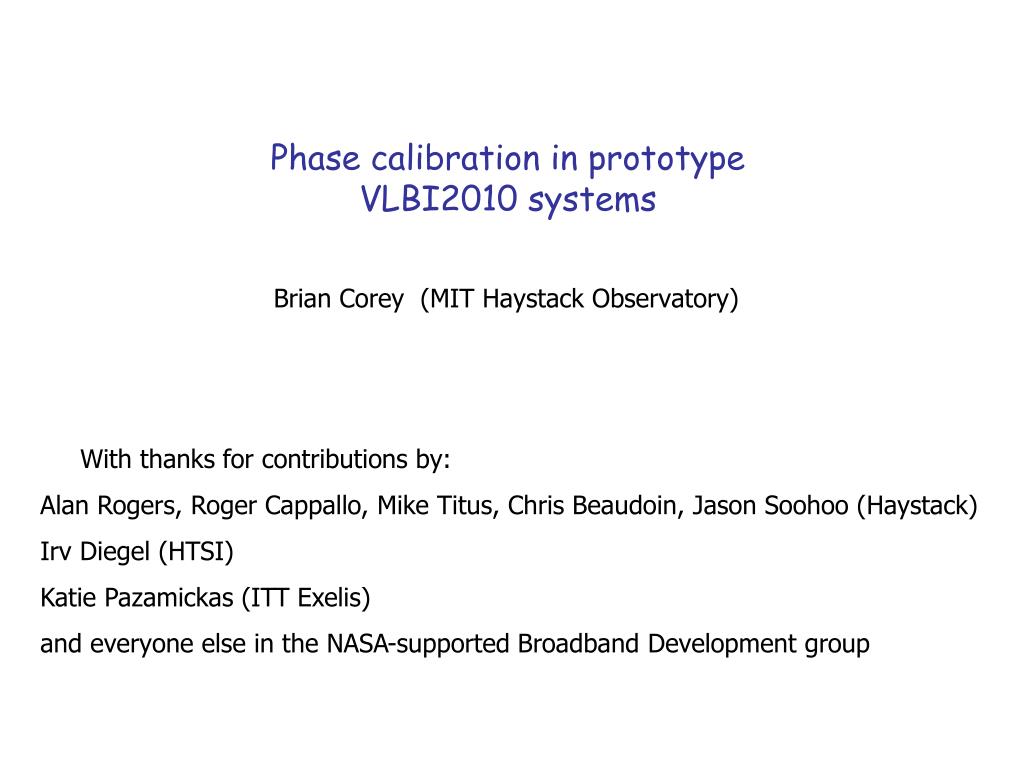 Phase calibration in prototype VLBI2010 systems

Brian Corey (MIT Haystack Observatory)

With thanks for contributions by:

Alan Rogers, Roger Cappallo, Mike Titus, Chris Beaudoin, Jason Soohoo (Haystack)

Irv Diegel (HTSI)

Katie Pazamickas (ITT Exelis)

and everyone else in the NASA-supported Broadband Development group